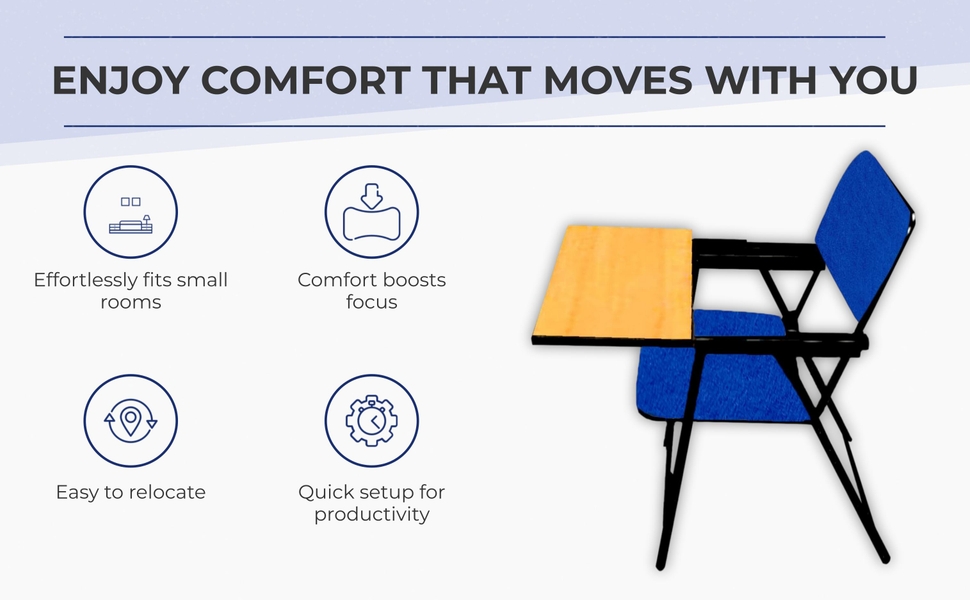 ENJOY COMFORT THAT MOVES WITH YOU

Effortlessly fits small rooms

Comfort boosts focus

Easy to relocate

Quick setup for productivity